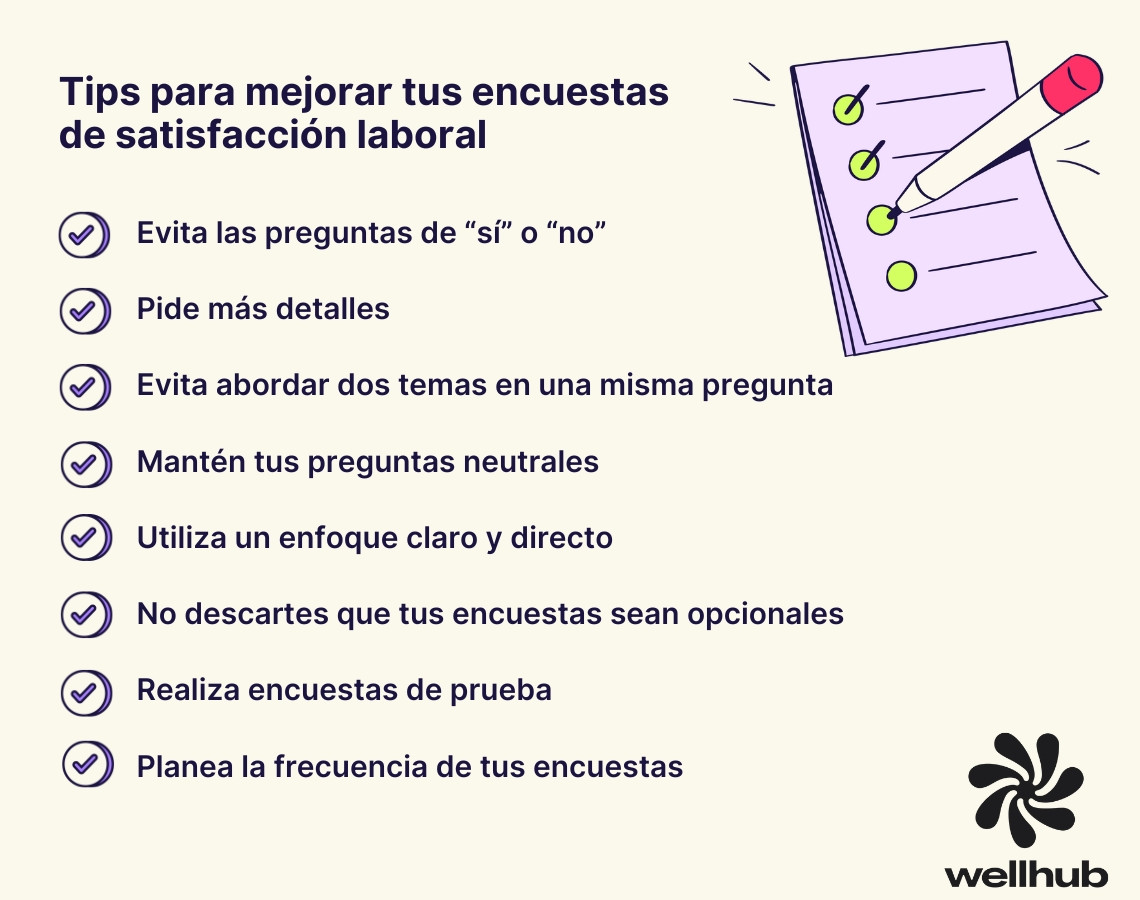 Tips para mejorar tus encuestas de satisfacción laboral

Evita las preguntas de “sí” o “no”

Pide más detalles

Evita abordar dos temas en una misma pregunta

Mantén tus preguntas neutrales

Utiliza un enfoque claro y directo

No descartes que tus encuestas sean opcionales

Realiza encuestas de prueba

Planea la frecuencia de tus encuestas

wellhub